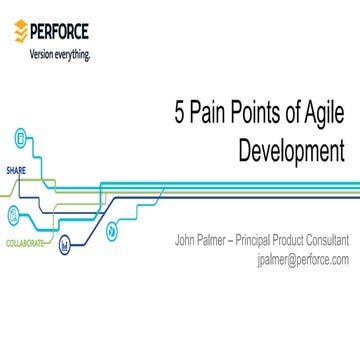 PERFORCE
Version everything.

5 Pain Points of Agile Development

SHARE

COLLABORATE

John Palmer – Principal Product Consultant
jpalmer@perforce.com